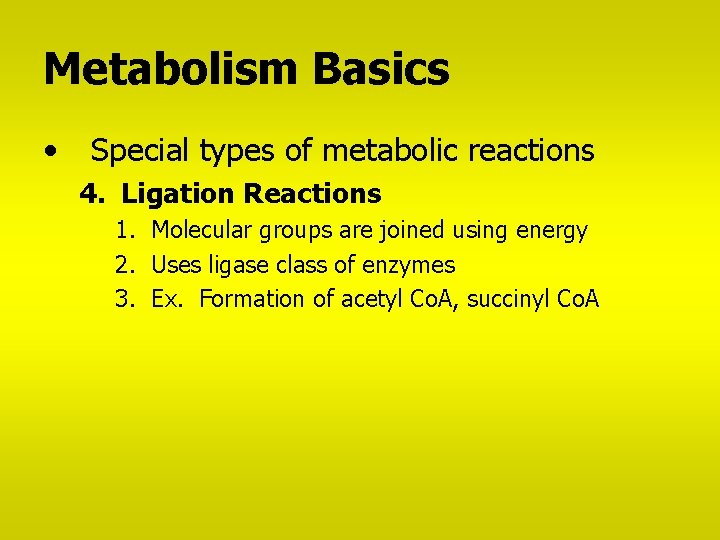 Metabolism Basics

• Special types of metabolic reactions

4. Ligation Reactions

1. Molecular groups are joined using energy
2. Uses ligase class of enzymes
3. Ex. Formation of acetyl CoA, succinyl CoA